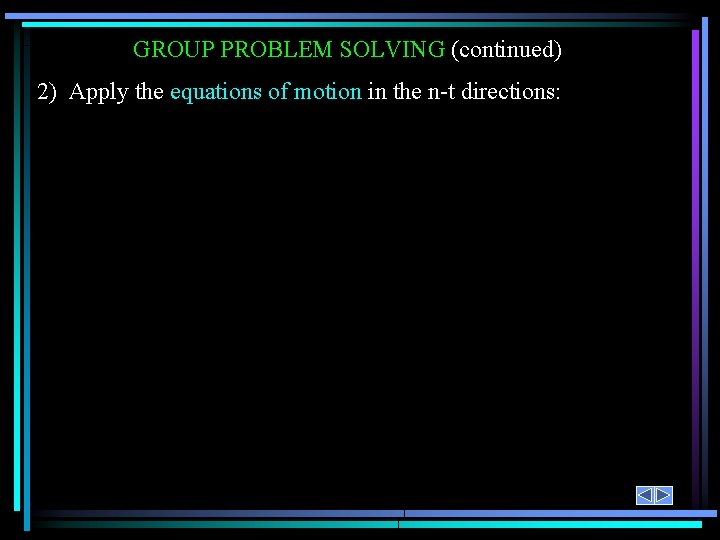 GROUP PROBLEM SOLVING (continued)

2) Apply the equations of motion in the n-t directions: